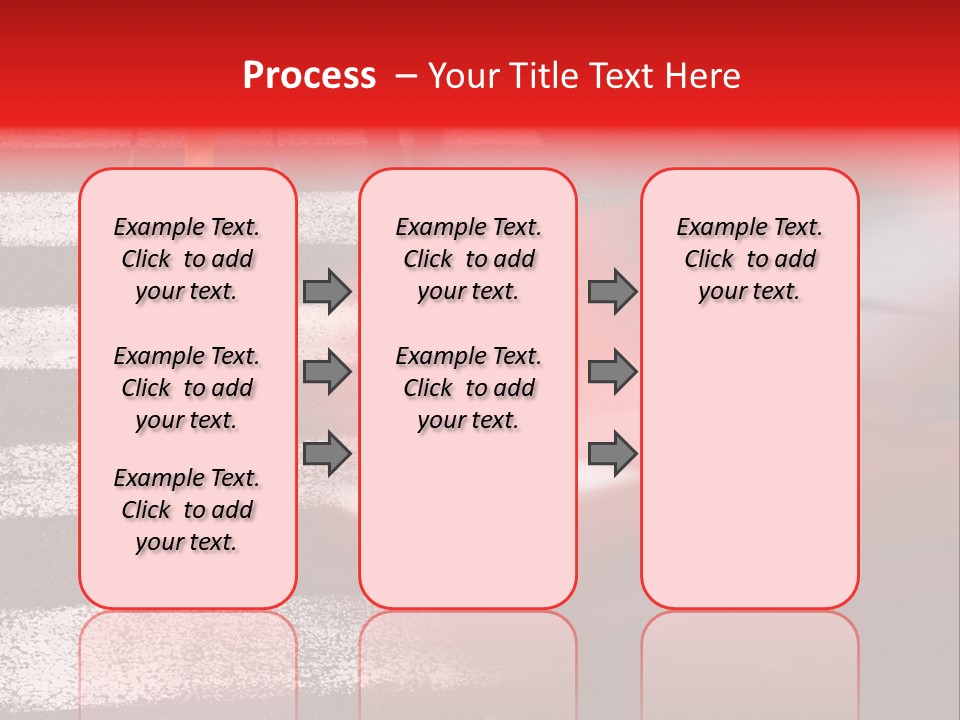 Process – Your Title Text Here

Example Text. Click to add your text.

Example Text. Click to add your text.

Example Text. Click to add your text.

Example Text. Click to add your text.

Example Text. Click to add your text.

Example Text. Click to add your text.